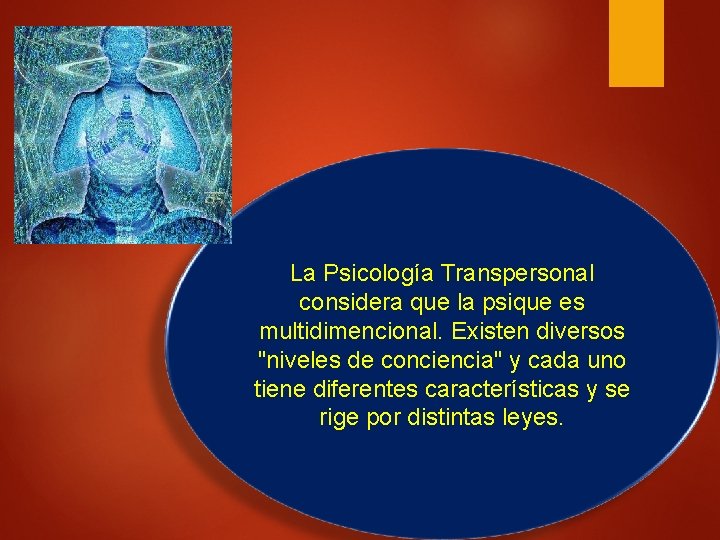 La Psicología Transpersonal considera que la psique es multidimencional. Existen diversos "niveles de conciencia" y cada uno tiene diferentes características y se rige por distintas leyes.